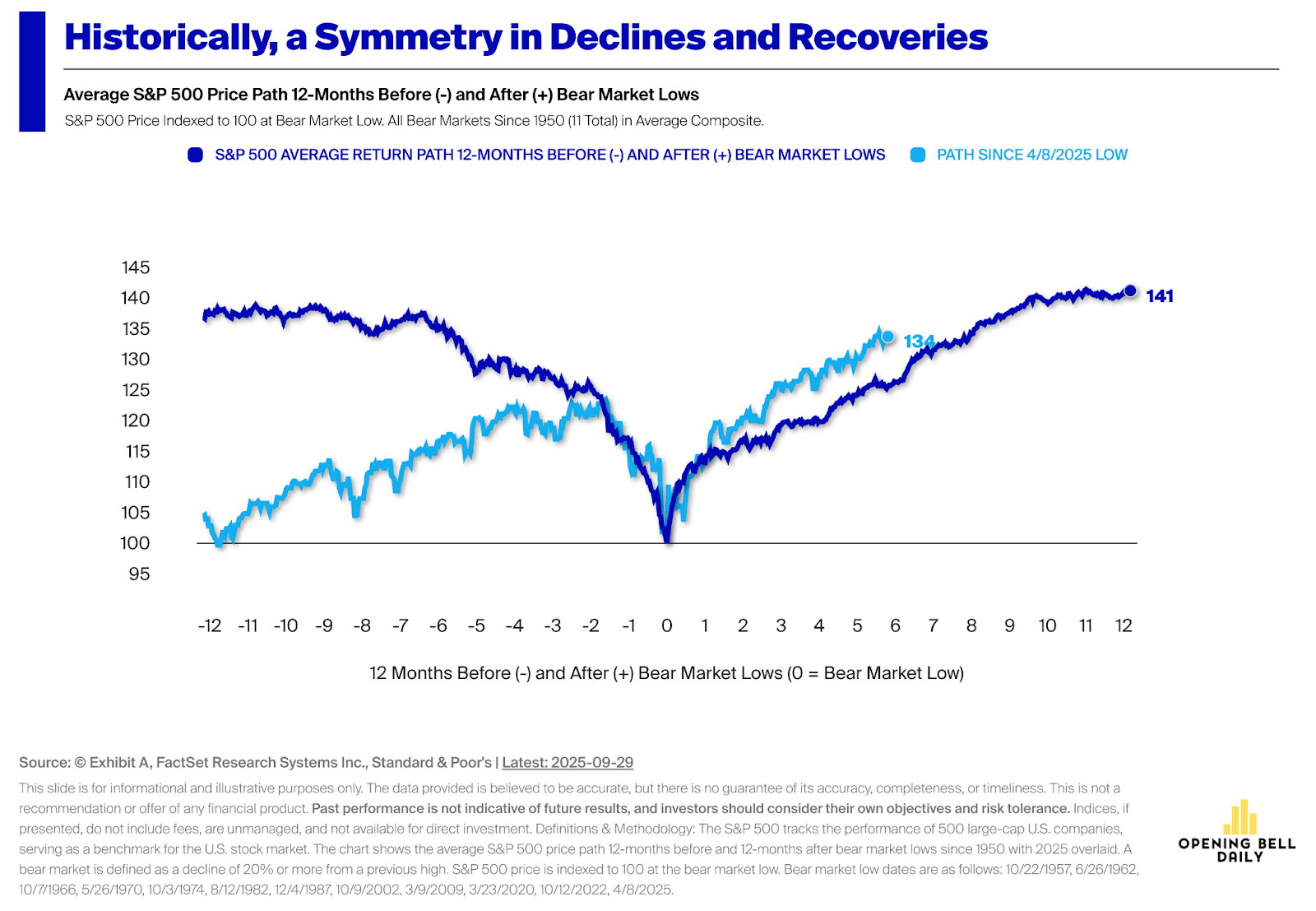 Historically, a Symmetry in Declines and Recoveries

Average S&P 500 Price Path 12-Months Before (-) and After (+) Bear Market Lows

S&P 500 Price Indexed to 100 at Bear Market Low. All Bear Markets Since 1950 (11 Total) in Average Composite.

S&P 500 AVERAGE RETURN PATH 12-MONTHS BEFORE (-) AND AFTER (+) BEAR MARKET LOWS

PATH SINCE 4/8/2025 LOW

145
140
135
130
125
120
115
110
105
100
95

141
134

-12 -11 -10 -9 -8 -7 -6 -5 -4 -3 -2 -1 0 1 2 3 4 5 6 7 8 9 10 11 12

12 Months Before (-) and After (+) Bear Market Lows (0 = Bear Market Low)

Source: © Exhibit A, FactSet Research Systems Inc., Standard & Poor's | Latest: 2025-09-29

This slide is for informational and illustrative purposes only. The data provided is believed to be accurate, but there is no guarantee of its accuracy, completeness, or timeliness. This is not a recommendation or offer of any financial product. Past performance is not indicative of future results, and investors should consider their own objectives and risk tolerance. Indices, if presented, do not include fees, are unmanaged, and not available for direct investment. Definitions & Methodology: The S&P 500 tracks the performance of 500 large-cap U.S. companies, serving as a benchmark for the U.S. stock market. The chart shows the average S&P 500 price path 12-months before and 12-months after bear market lows since 1950 with 2025 overlaid. A bear market is defined as a decline of 20% or more from a previous high. S&P 500 price is indexed to 100 at the bear market low. Bear market low dates are as follows: 10/22/1957, 6/26/1962, 10/7/1966, 5/26/1970, 10/3/1974, 8/12/1982, 12/4/1987, 10/9/2002, 3/9/2009, 3/23/2020, 10/12/2022, 4/8/2025.

OPENING BELL DAILY